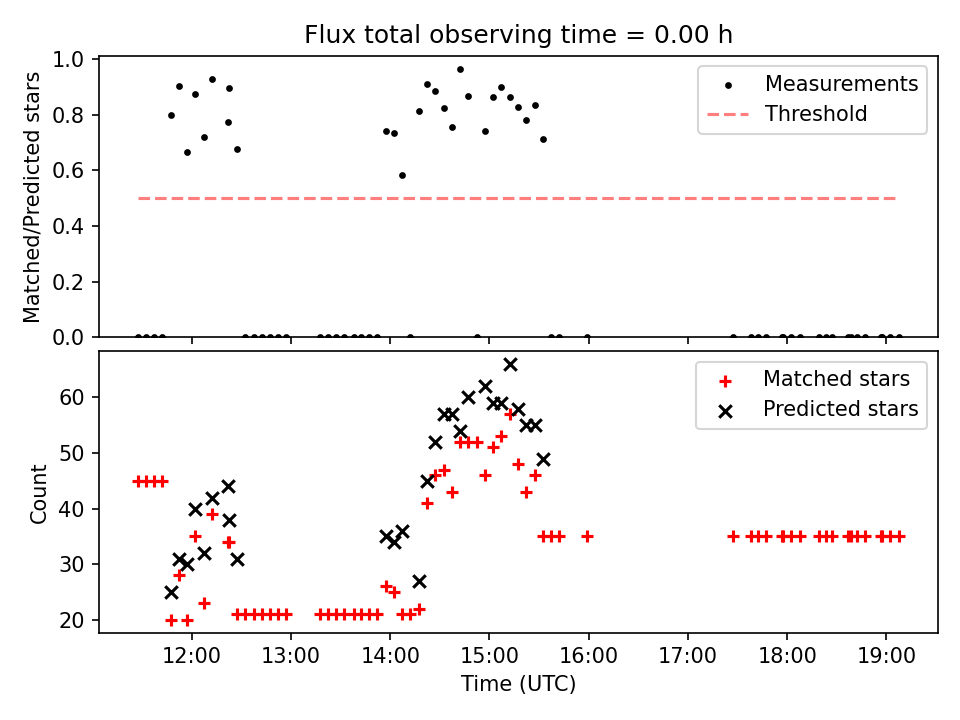 Flux total observing time = 0.00 h

Matched/Predicted stars

1.0
0.8
0.6
0.4
0.2
0.0

Measurements
Threshold

Count

60
50
40
30
20

Matched stars
Predicted stars

12:00
13:00
14:00
15:00
16:00
17:00
18:00
19:00

Time (UTC)